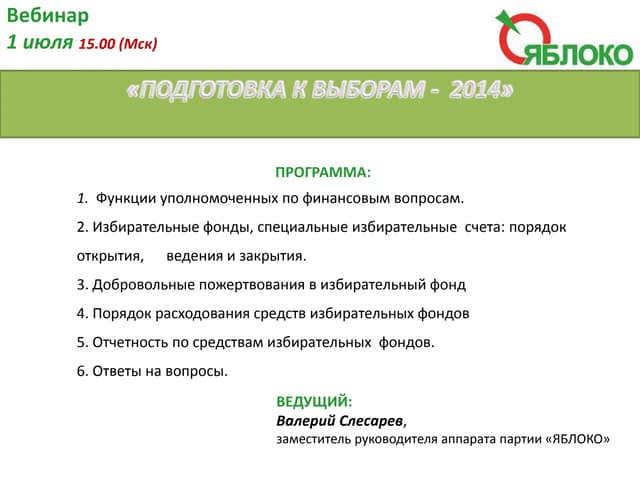 Вебинар
1 июля 15.00 (Мск)

ЯБЛОКО

«ПОДГОТОВКА К ВЫБОРАМ - 2014»

ПРОГРАММА:

1. Функции уполномоченных по финансовым вопросам.

2. Избирательные фонды, специальные избирательные счета: порядок открытия, ведения и закрытия.

3. Добровольные пожертвования в избирательный фонд

4. Порядок расходования средств избирательных фондов

5. Отчетность по средствам избирательных фондов.

6. Ответы на вопросы.

ВЕДУЩИЙ:
Валерий Слесарев,
заместитель руководителя аппарата партии «ЯБЛОКО»